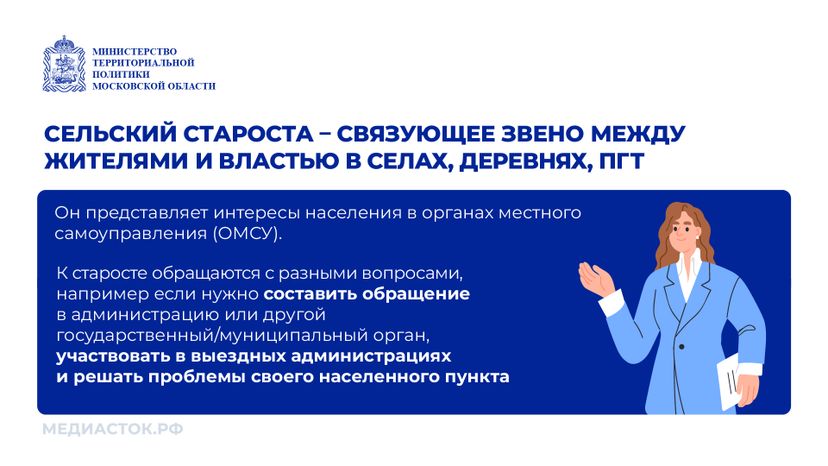 МИНИСТЕРСТВО
ТЕРРИТОРИАЛЬНОЙ
ПОЛИТИКИ
МОСКОВСКОЙ ОБЛАСТИ

СЕЛЬСКИЙ СТАРОСТА – СВЯЗУЮЩЕЕ ЗВЕНО МЕЖДУ ЖИТЕЛЯМИ И ВЛАСТЬЮ В СЕЛАХ, ДЕРЕВНЯХ, ПГТ

Он представляет интересы населения в органах местного самоуправления (ОМСУ).

К старосте обращаются с разными вопросами, например если нужно составить обращение в администрацию или другой государственный/муниципальный орган, участвовать в выездных администрациях и решать проблемы своего населенного пункта

МЕДИАСТОК.РФ